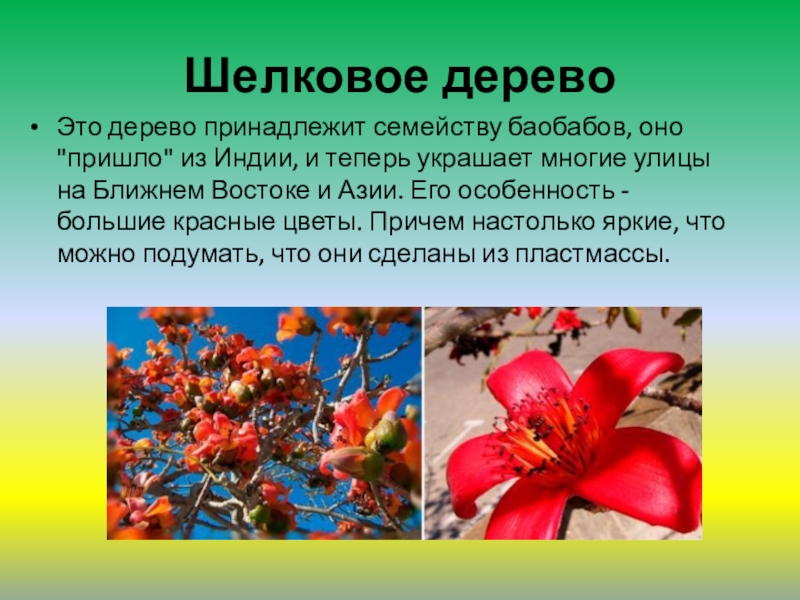 Шелковое дерево

• Это дерево принадлежит семейству баобабов, оно "пришло" из Индии, и теперь украшает многие улицы на Ближнем Востоке и Азии. Его особенность - большие красные цветы. Причем настолько яркие, что можно подумать, что они сделаны из пластмассы.